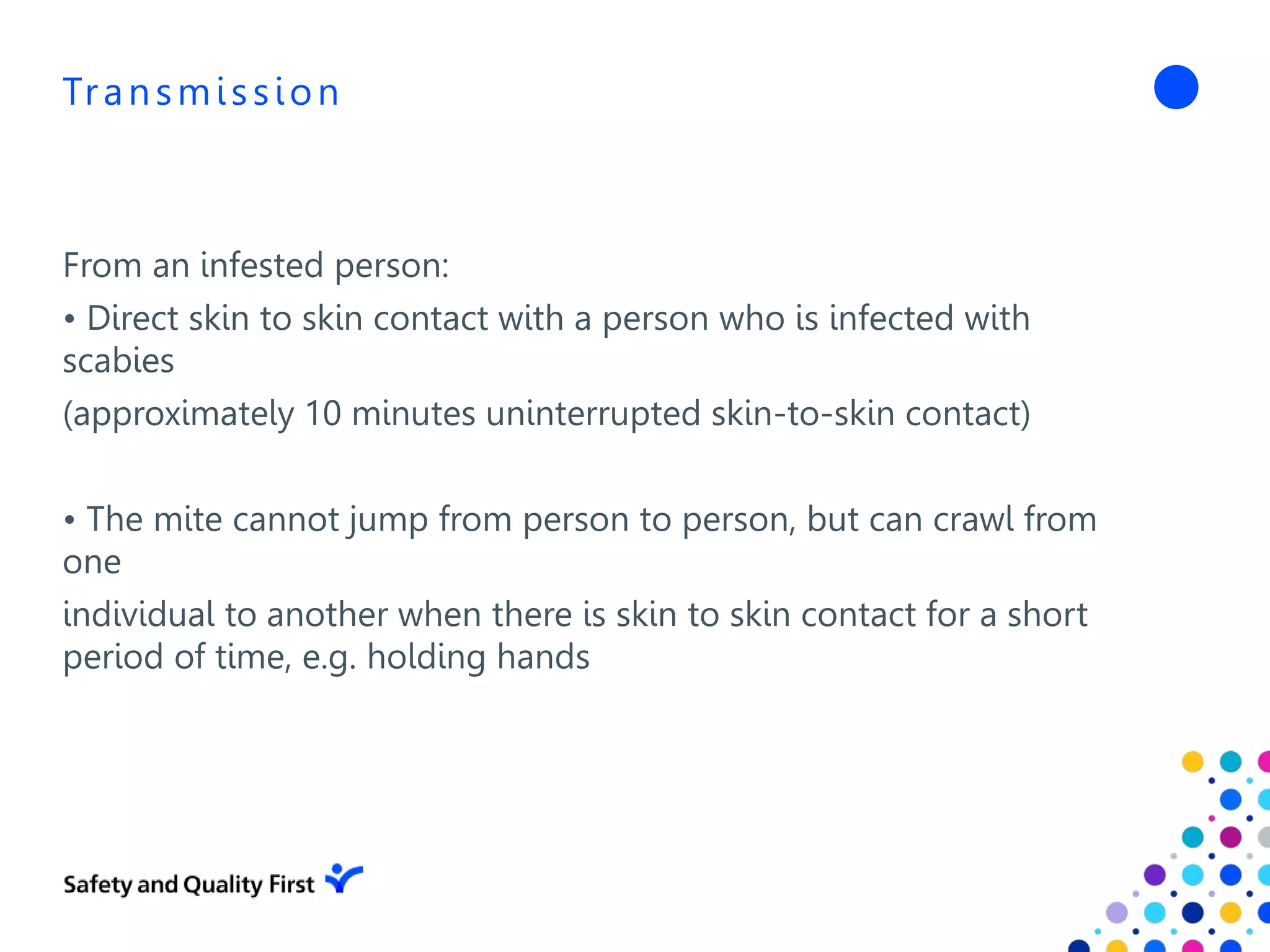 Transmission

From an infested person:

• Direct skin to skin contact with a person who is infected with scabies

(approximately 10 minutes uninterrupted skin-to-skin contact)

• The mite cannot jump from person to person, but can crawl from one

individual to another when there is skin to skin contact for a short period of time, e.g. holding hands

Safety and Quality First